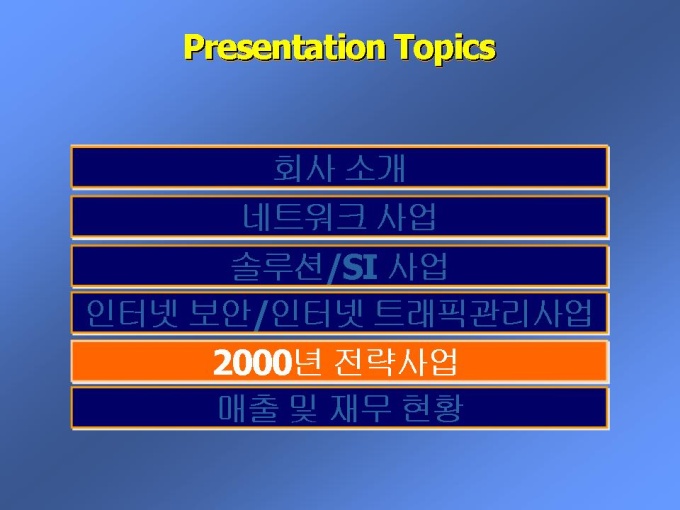 Presentation Topics

회사 소개

네트워크 사업

솔루션/SI 사업

인터넷 보안/인터넷 트래픽관리사업

2000년 전략사업

매출 및 재무 현황